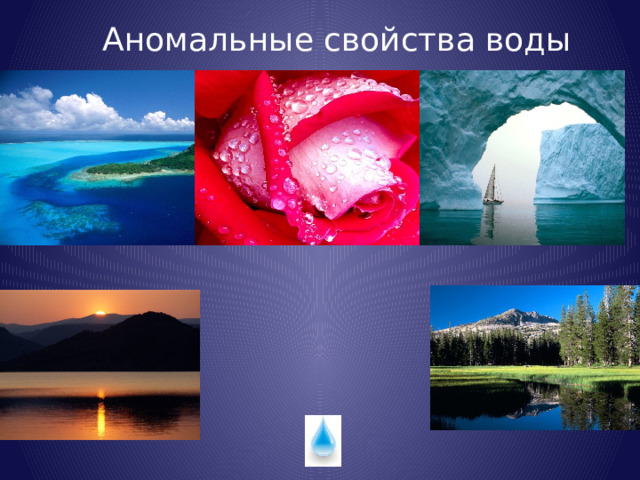 Аномальные свойства воды